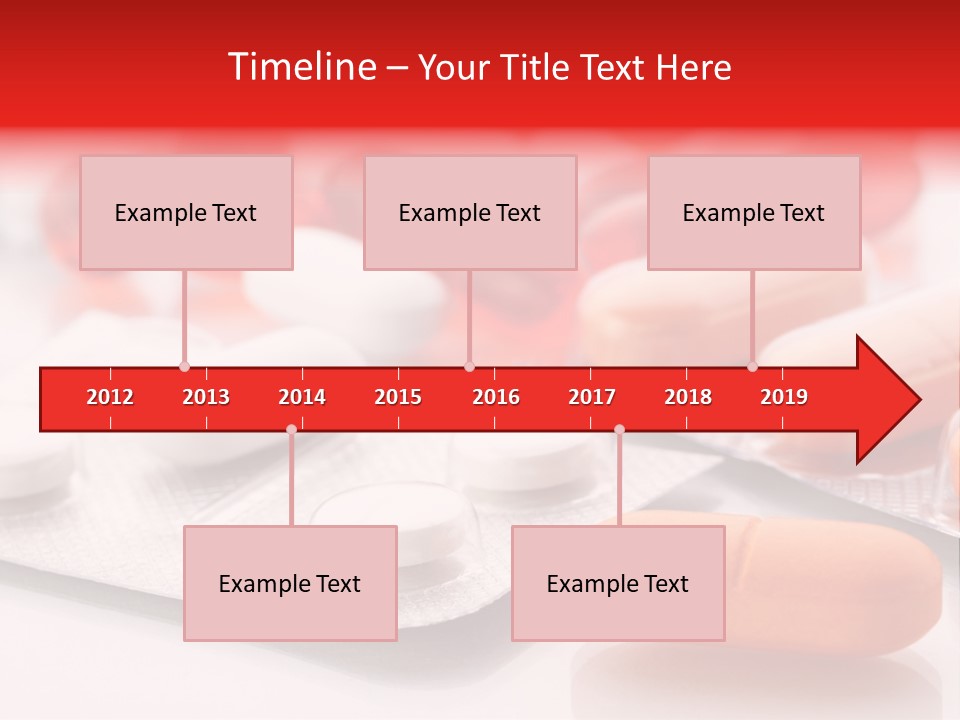 Timeline – Your Title Text Here

Example Text

Example Text

Example Text

2012 2013 2014 2015 2016 2017 2018 2019

Example Text

Example Text